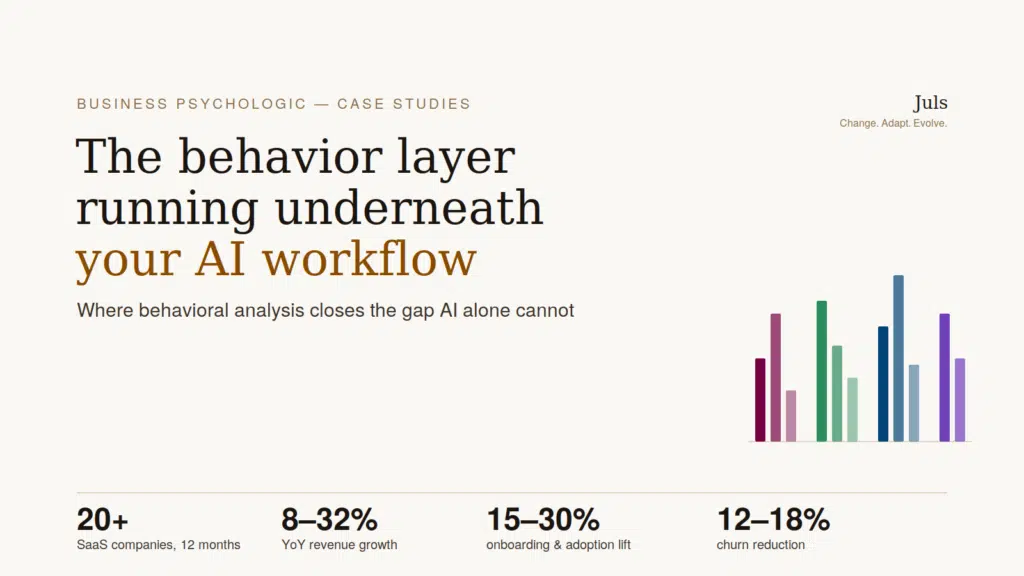 BUSINESS PSYCHOLOGIC — CASE STUDIES

Juls
Change. Adapt. Evolve.

The behavior layer running underneath your AI workflow

Where behavioral analysis closes the gap AI alone cannot

20+
SaaS companies, 12 months

8–32%
YoY revenue growth

15–30%
onboarding & adoption lift

12–18%
churn reduction